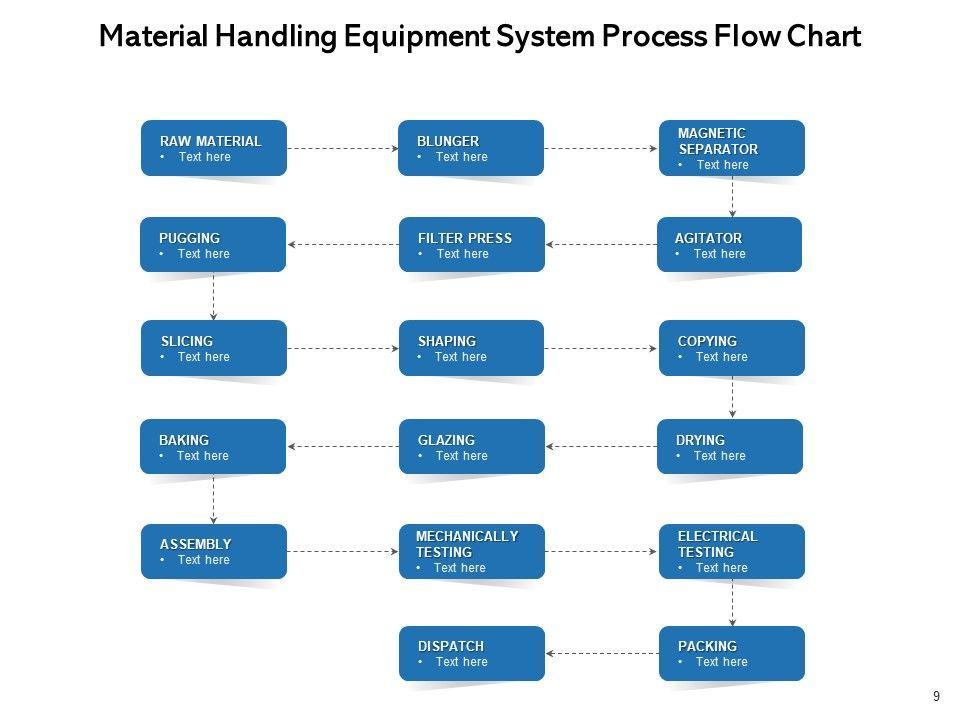 Material Handling Equipment System Process Flow Chart

RAW MATERIAL
• Text here

BLUNGER
• Text here

MAGNETIC SEPARATOR
• Text here

AGITATOR
• Text here

FILTER PRESS
• Text here

PUGGING
• Text here

SLICING
• Text here

SHAPING
• Text here

COPYING
• Text here

DRYING
• Text here

GLAZING
• Text here

BAKING
• Text here

ASSEMBLY
• Text here

MECHANICALLY TESTING
• Text here

ELECTRICAL TESTING
• Text here

PACKING
• Text here

DISPATCH
• Text here

9